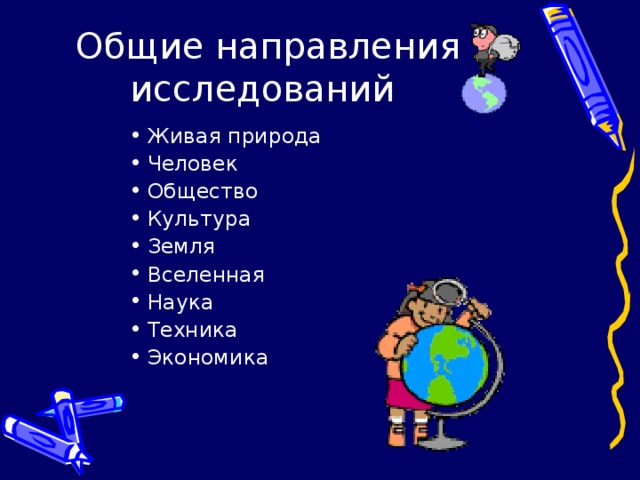 Общие направления исследований

• Живая природа
• Человек
• Общество
• Культура
• Земля
• Вселенная
• Наука
• Техника
• Экономика